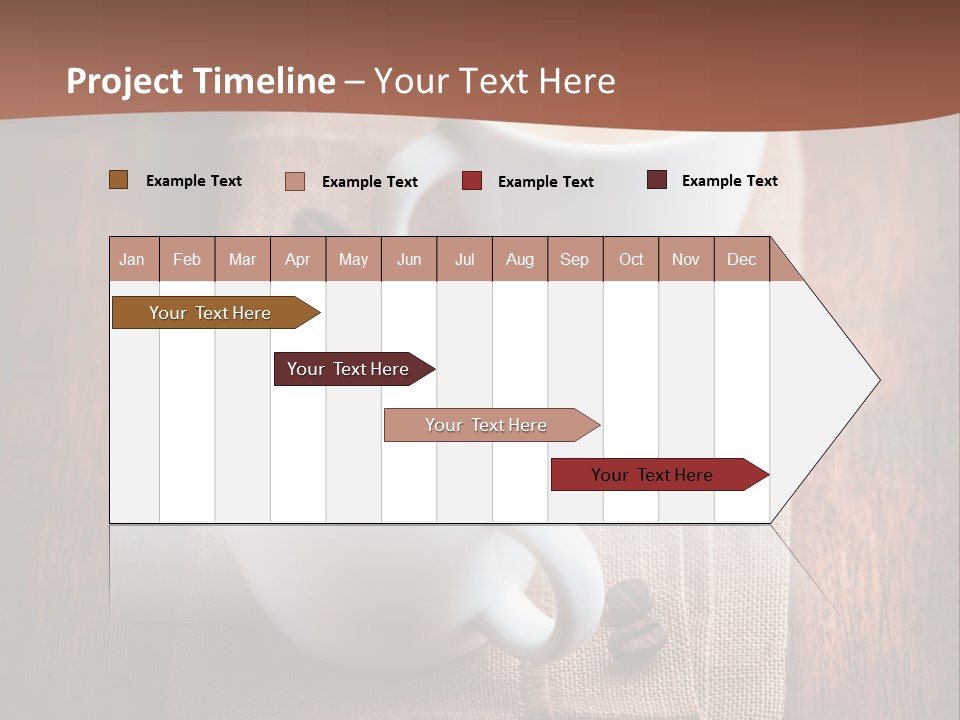 Project Timeline – Your Text Here

Example Text Example Text Example Text Example Text

| Jan | Feb | Mar | Apr | May | Jun | Jul | Aug | Sep | Oct | Nov | Dec |
|---|---|---|---|---|---|---|---|---|---|---|---|

Your Text Here

Your Text Here

Your Text Here

Your Text Here